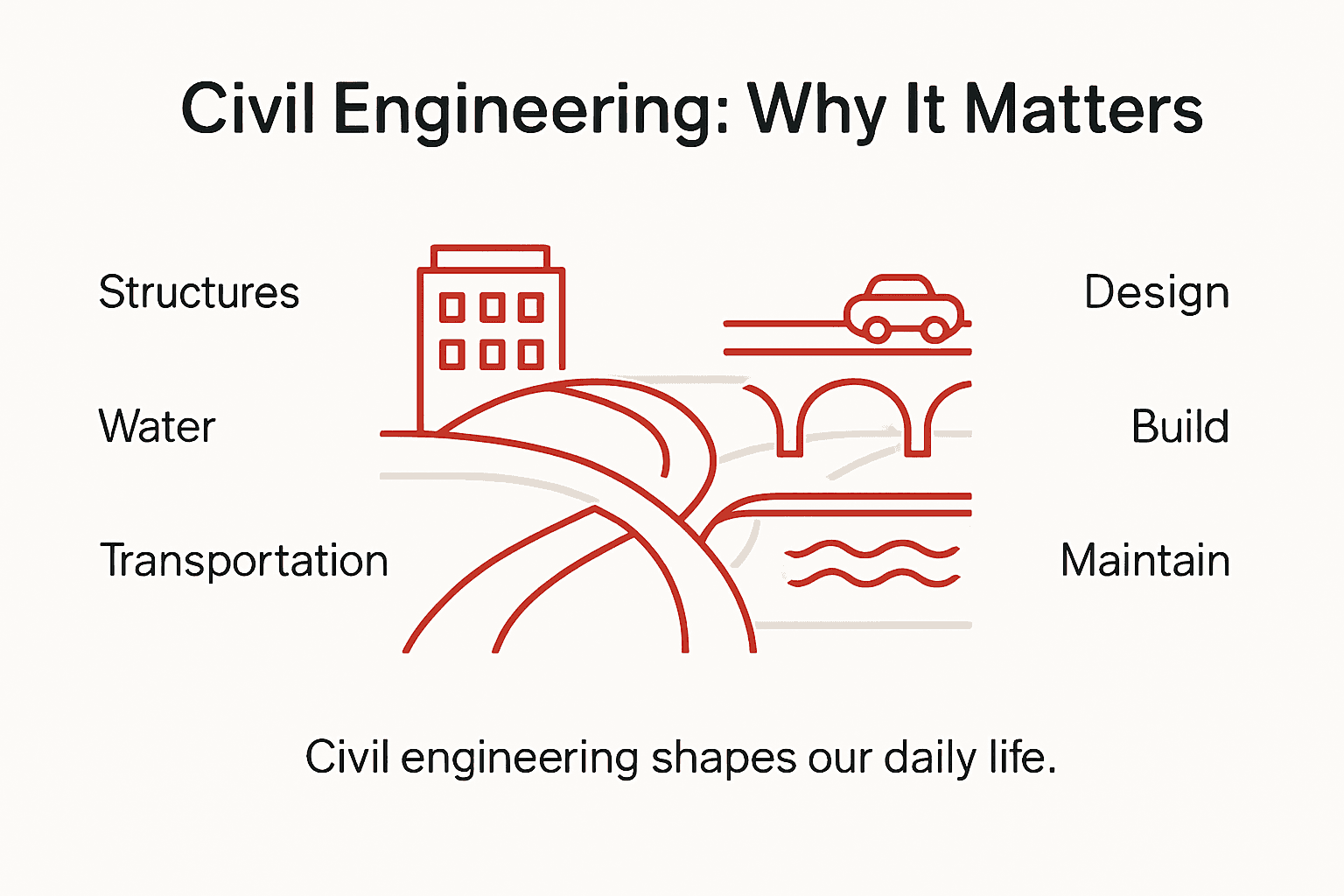 Civil Engineering: Why It Matters

Structures

Water

Transportation

Design

Build

Maintain

Civil engineering shapes our daily life.